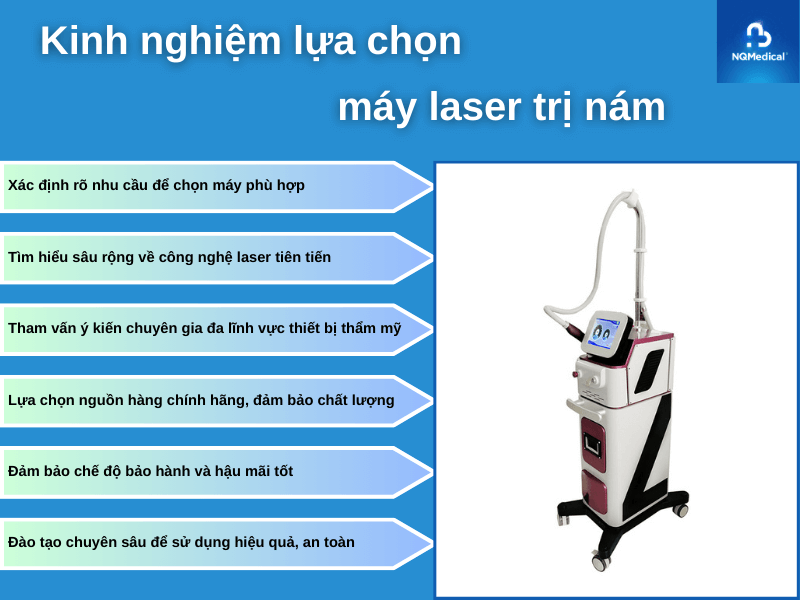 Kinh nghiệm lựa chọn

máy laser trị nám

NQMedical

Xác định rõ nhu cầu để chọn máy phù hợp

Tìm hiểu sâu rộng về công nghệ laser tiên tiến

Tham vấn ý kiến chuyên gia đa lĩnh vực thiết bị thẩm mỹ

Lựa chọn nguồn hàng chính hãng, đảm bảo chất lượng

Đảm bảo chế độ bảo hành và hậu mãi tốt

Đào tạo chuyên sâu để sử dụng hiệu quả, an toàn